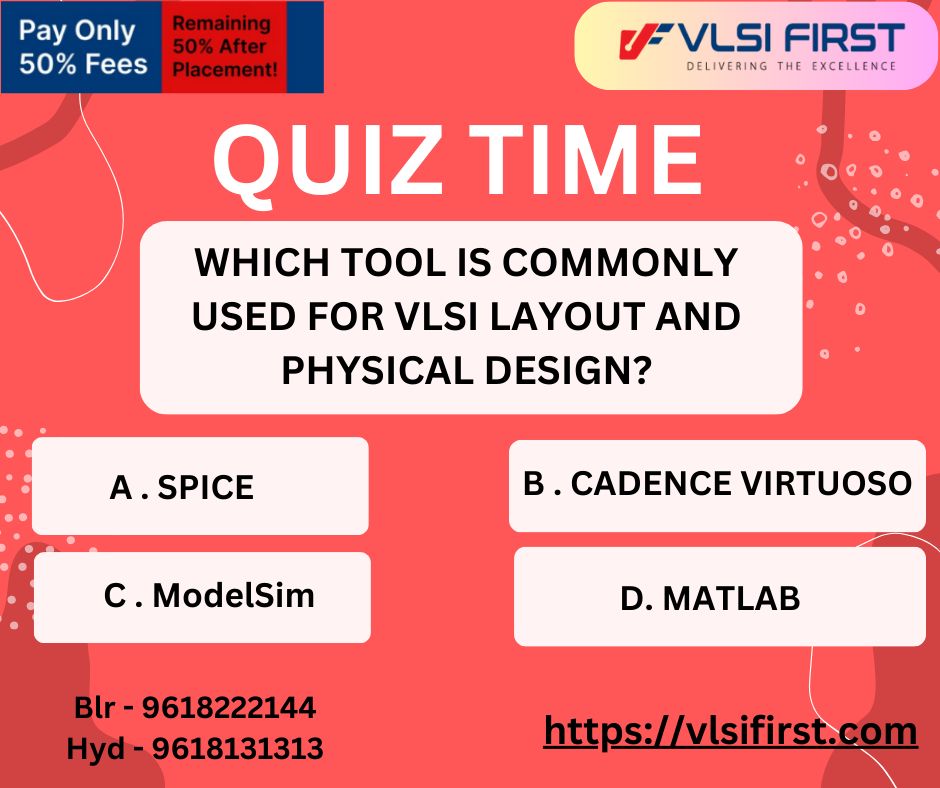 Pay Only 50% Fees

Remaining 50% After Placement!

VLSI FIRST
DELIVERING THE EXCELLENCE

QUIZ TIME

WHICH TOOL IS COMMONLY USED FOR VLSI LAYOUT AND PHYSICAL DESIGN?

A . SPICE

B . CADENCE VIRTUOSO

C . ModelSim

D. MATLAB

Blr - 9618222144
Hyd - 9618131313

https://vlsifirst.com